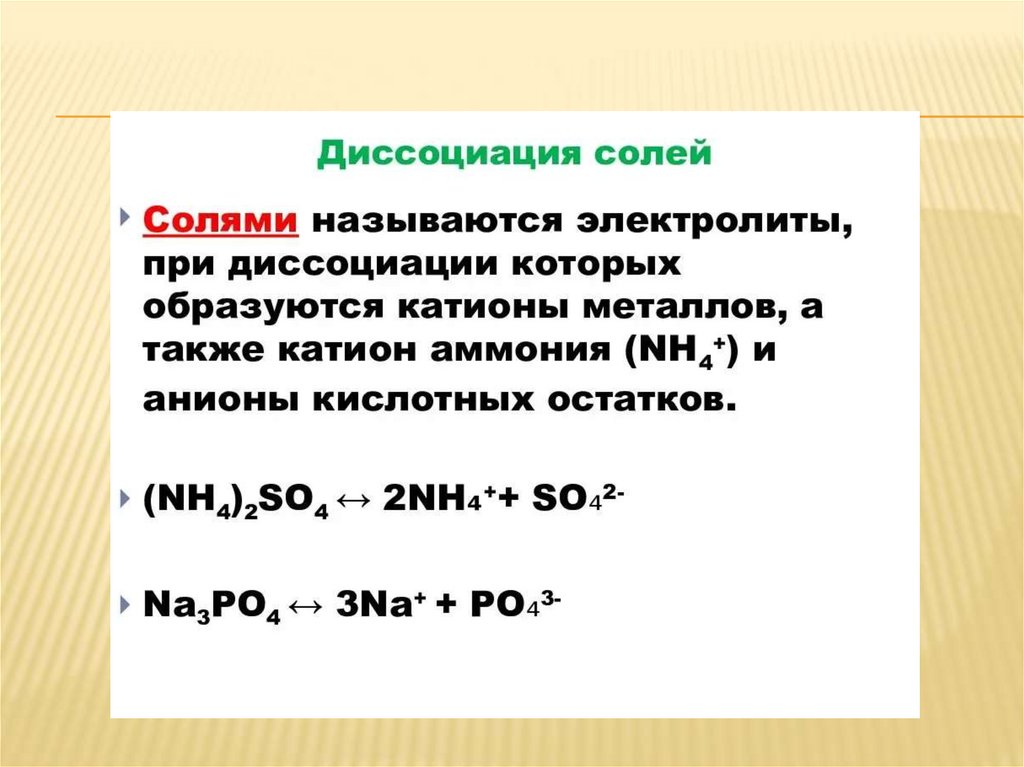 Диссоциация солей

Солями называются электролиты, при диссоциации которых образуются катионы металлов, а также катион аммония ($NH_4^+$) и анионы кислотных остатков.

$(NH_4)_2SO_4 \leftrightarrow 2NH_4^+ + SO_4^{2-}$

$Na_3PO_4 \leftrightarrow 3Na^+ + PO_4^{3-}$